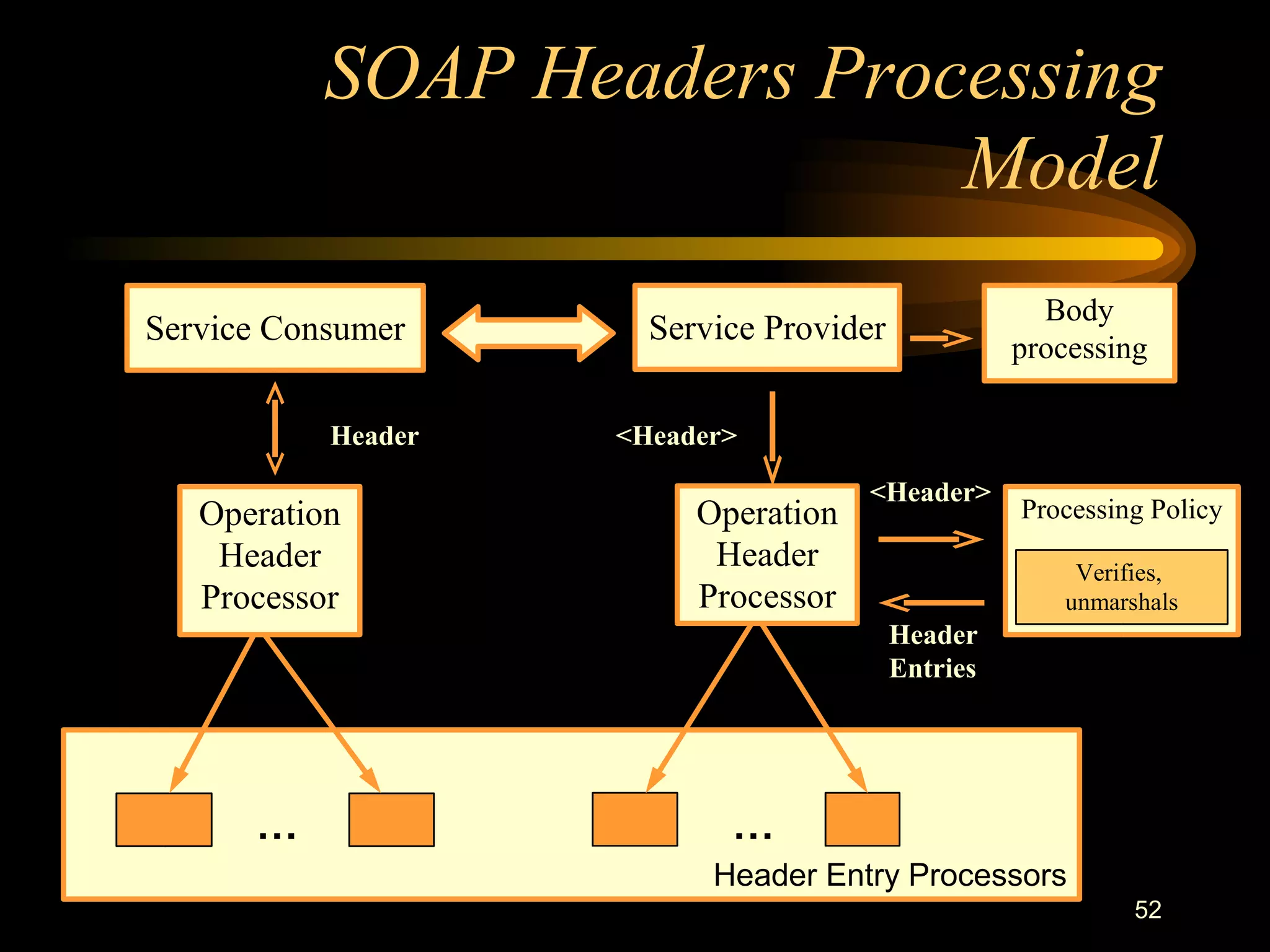 SOAP Headers Processing Model

Service Consumer

Service Provider

Body processing

Header

<Header>

Operation Header Processor

Operation Header Processor

<Header>

Processing Policy

Verifies, unmarshals

Header Entries

...

...

Header Entry Processors

52